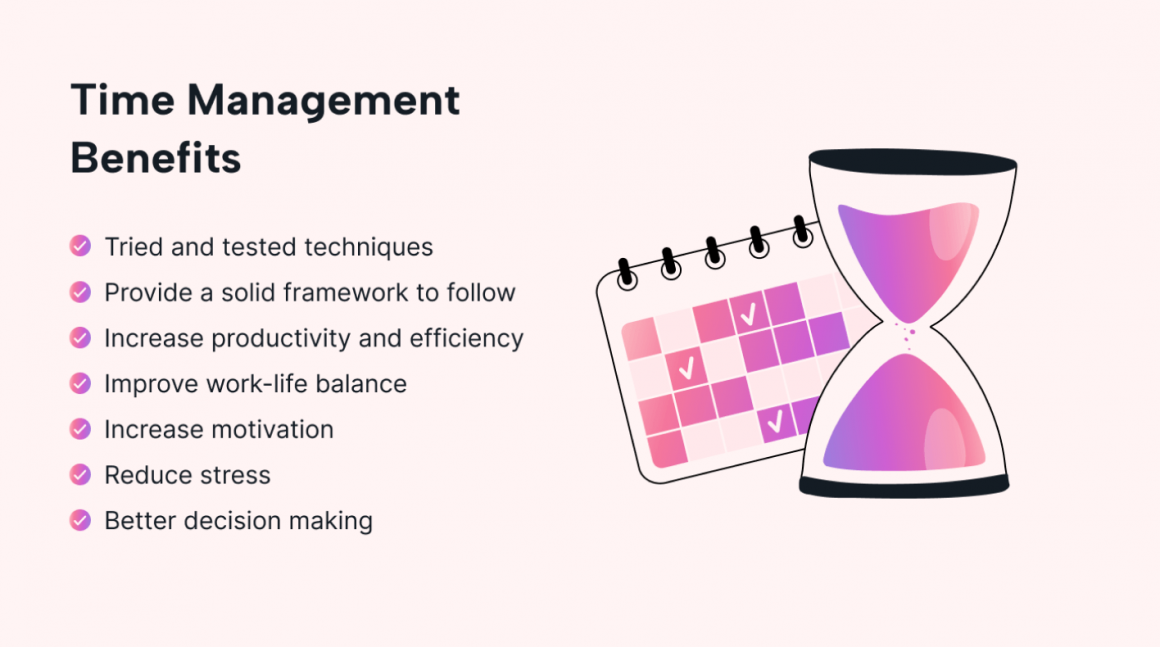 Time Management Benefits

Tried and tested techniques
Provide a solid framework to follow
Increase productivity and efficiency
Improve work-life balance
Increase motivation
Reduce stress
Better decision making